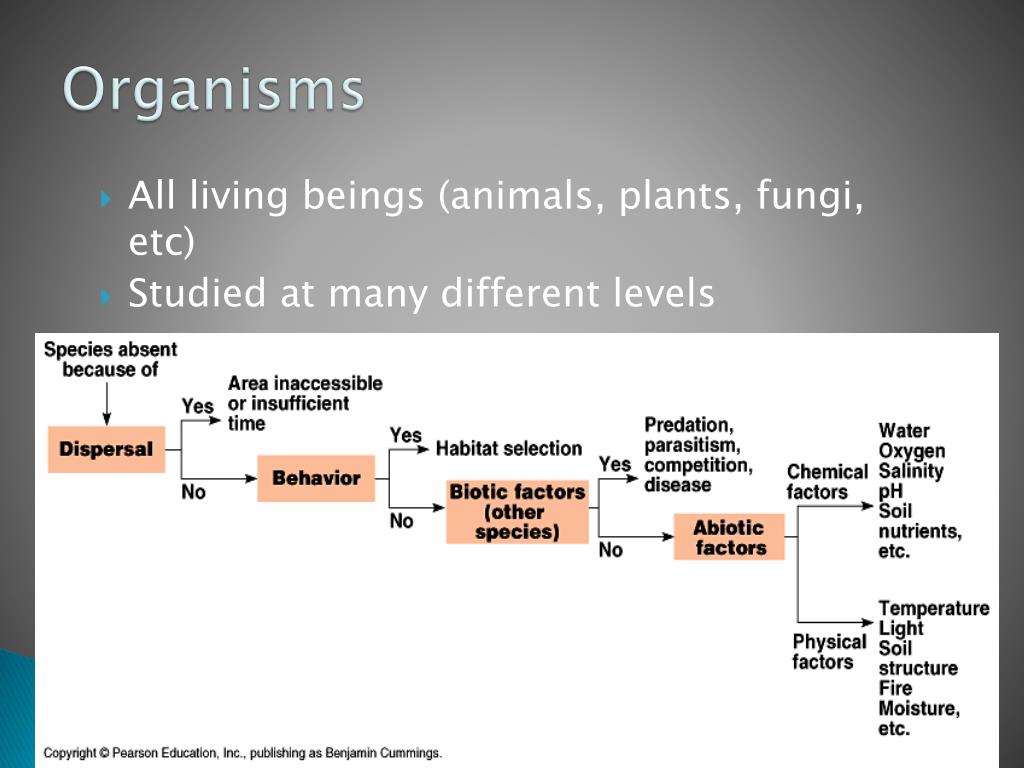 Organisms

All living beings (animals, plants, fungi, etc)

Studied at many different levels

Species absent because of

Dispersal

Yes

Area inaccessible or insufficient time

No

Behavior

Yes

Habitat selection

No

Biotic factors (other species)

Yes

Predation, parasitism, competition, disease

No

Abiotic factors

Chemical factors

Water
Oxygen
Salinity
pH
Soil nutrients, etc.

Physical factors

Temperature
Light
Soil structure
Fire
Moisture, etc.

Copyright © Pearson Education, Inc., publishing as Benjamin Cummings.